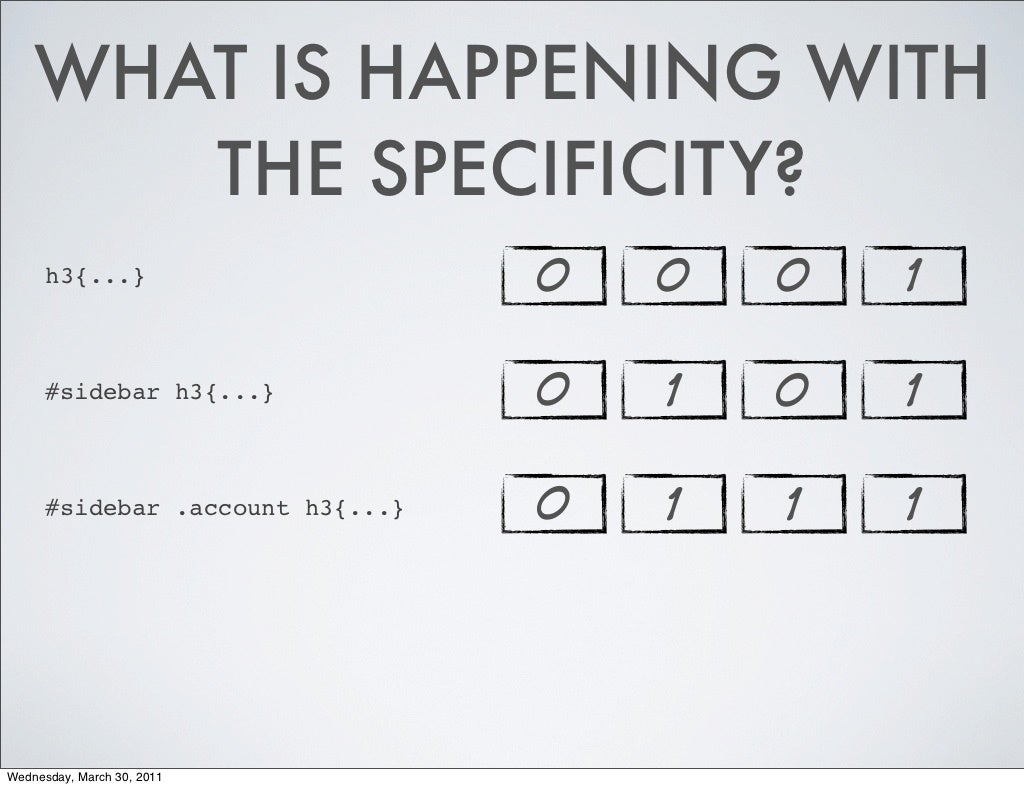 WHAT IS HAPPENING WITH THE SPECIFICITY?

h3{...}

0 0 0 1

#sidebar h3{...}

0 1 0 1

#sidebar .account h3{...}

0 1 1 1

Wednesday, March 30, 2011